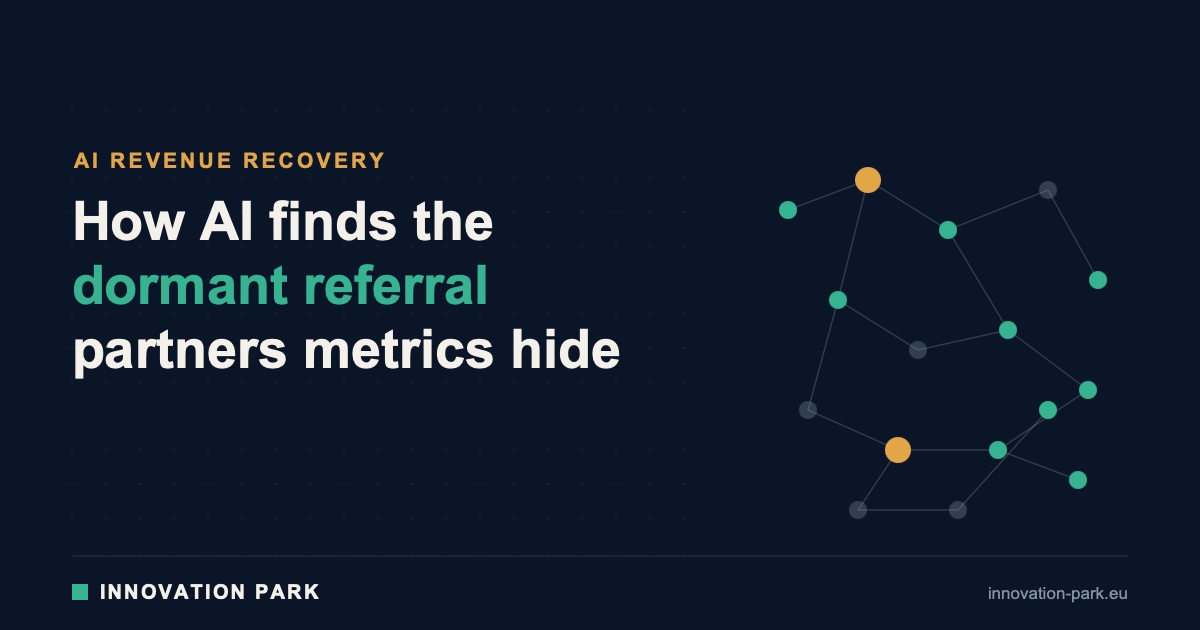 AI REVENUE RECOVERY

How AI finds the dormant referral partners metrics hide

INNOVATION PARK

innovation-park.eu